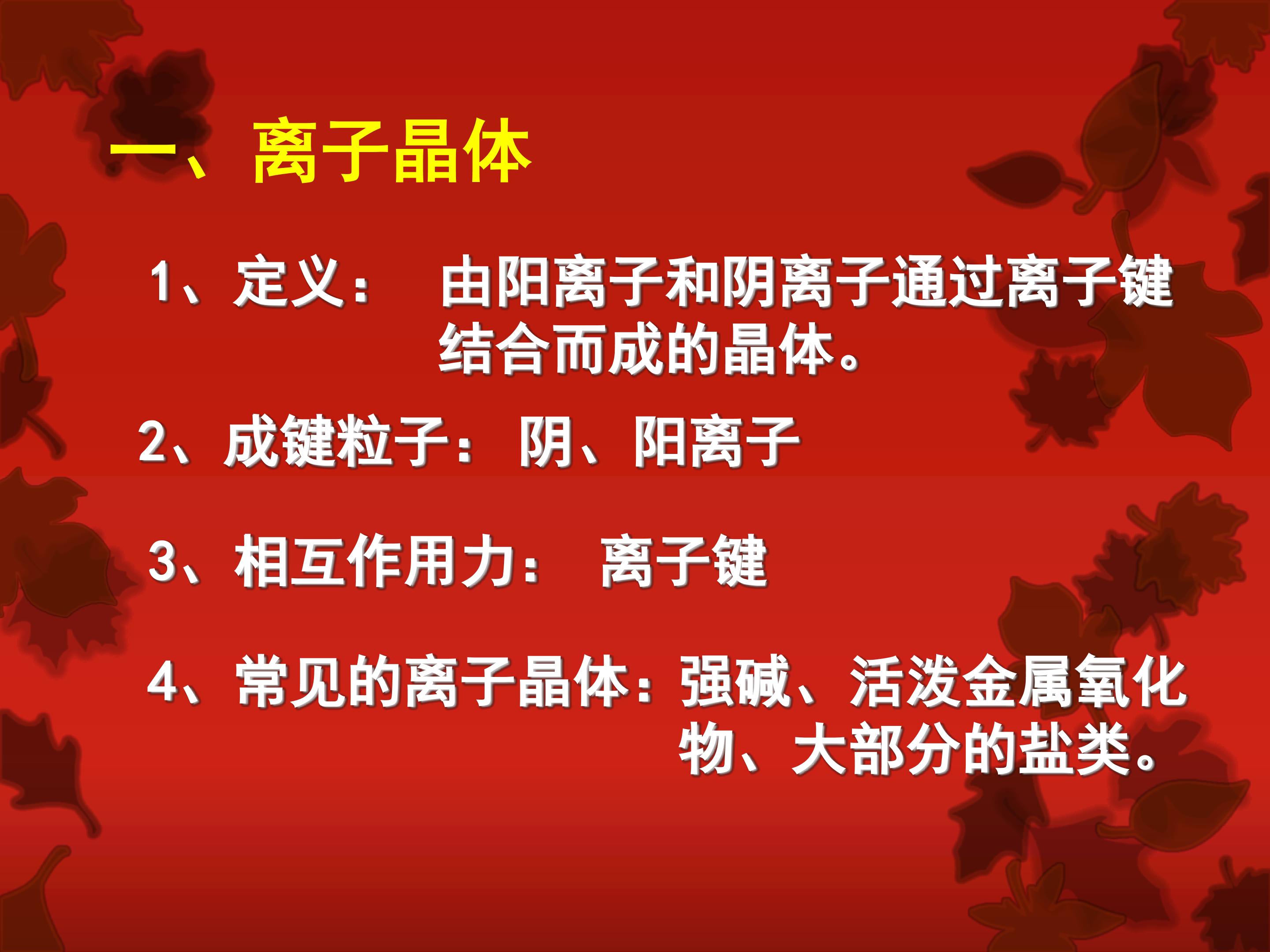 一、离子晶体

1、定义： 由阳离子和阴离子通过离子键结合而成的晶体。

2、成键粒子：阴、阳离子

3、相互作用力： 离子键

4、常见的离子晶体：强碱、活泼金属氧化物、大部分的盐类。